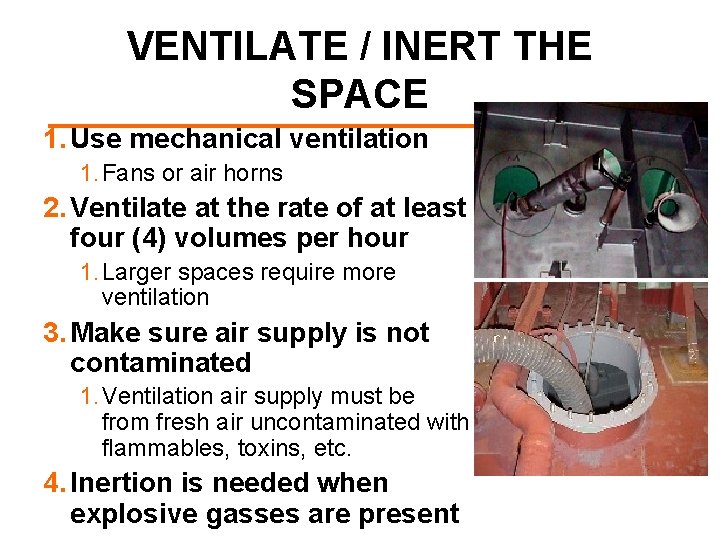 VENTILATE / INERT THE SPACE

1. Use mechanical ventilation
 1. Fans or air horns
2. Ventilate at the rate of at least four (4) volumes per hour
 1. Larger spaces require more ventilation
3. Make sure air supply is not contaminated
 1. Ventilation air supply must be from fresh air uncontaminated with flammables, toxins, etc.
4. Inertion is needed when explosive gasses are present